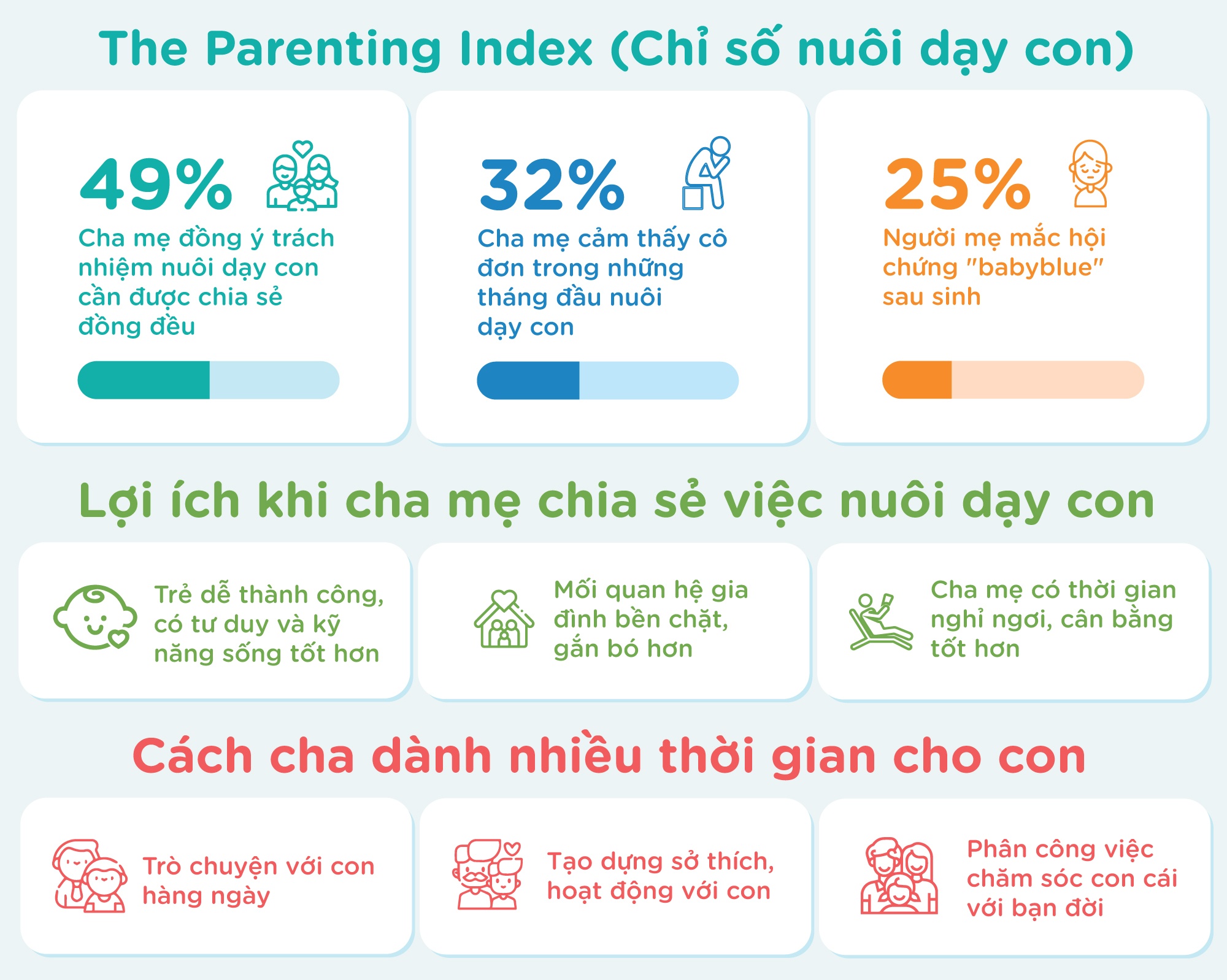 The Parenting Index (Chỉ số nuôi dạy con)

49%
Cha mẹ đồng ý trách nhiệm nuôi dạy con cần được chia sẻ đồng đều

32%
Cha mẹ cảm thấy cô đơn trong những tháng đầu nuôi dạy con

25%
Người mẹ mắc hội chứng "babyblue" sau sinh

Lợi ích khi cha mẹ chia sẻ việc nuôi dạy con

Trẻ dễ thành công, có tư duy và kỹ năng sống tốt hơn

Mối quan hệ gia đình bền chặt, gắn bó hơn

Cha mẹ có thời gian nghỉ ngơi, cân bằng tốt hơn

Cách cha dành nhiều thời gian cho con

Trò chuyện với con hàng ngày

Tạo dựng sở thích, hoạt động với con

Phân công việc chăm sóc con cái với bạn đời